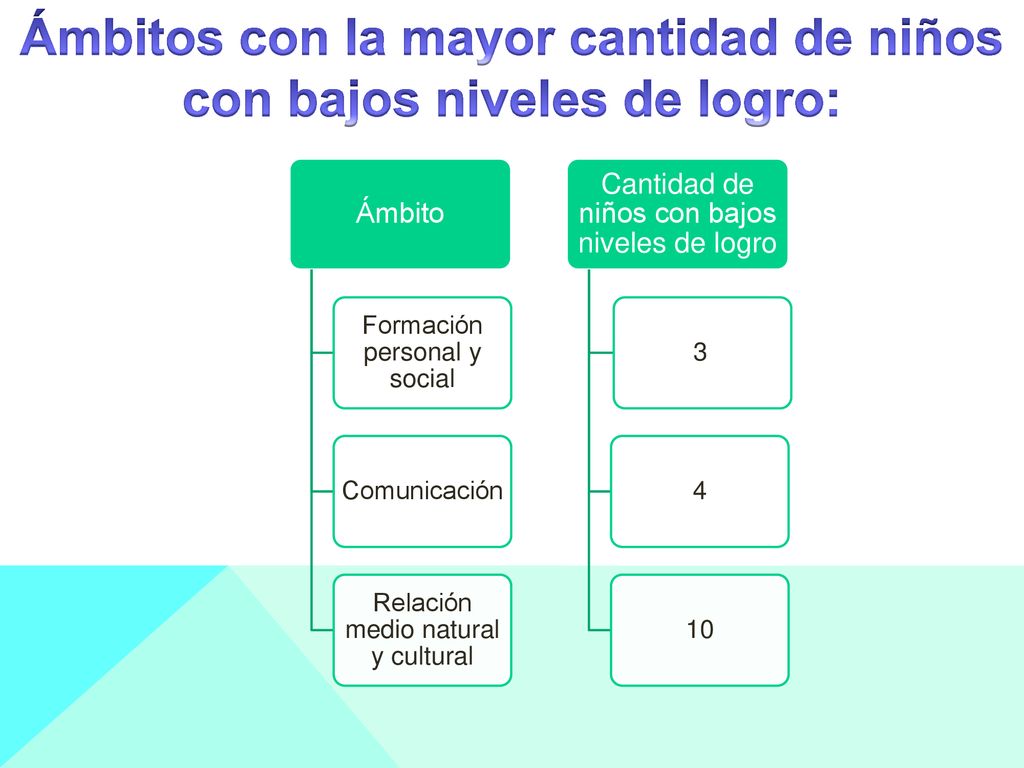 Ámbitos con la mayor cantidad de niños con bajos niveles de logro:

Ámbito

Formación personal y social

Comunicación

Relación medio natural y cultural

Cantidad de niños con bajos niveles de logro

3

4

10